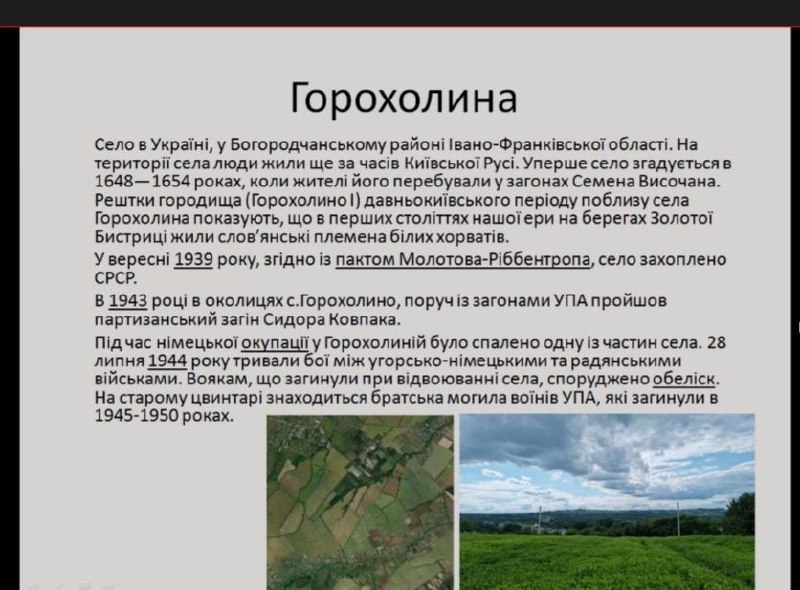 Горохолина

Село в Україні, у Богородчанському районі Івано-Франківської області. На території села люди жили ще за часів Київської Русі. Уперше село згадується в 1648—1654 роках, коли жителі його перебували у загонах Семена Височана. Рештки городища (Горохолино I) давньокиївського періоду поблизу села Горохолина показують, що в перших століттях нашої ери на берегах Золотої Бистриці жили слов'янські племена білих хорватів.

У вересні 1939 року, згідно із пактом Молотова-Ріббентропа, село захоплено СРСР.

В 1943 році в околицях с.Горохолино, поруч із загонами УПА пройшов партизанський загін Сидора Ковпака.

Під час німецької окупації у Горохолиній було спалено одну із частин села. 28 липня 1944 року тривали бої між угорсько-німецькими та радянськими військами. Воякам, що загинули при відвоюванні села, споруджено обеліск. На старому цвинтарі знаходиться братська могила воїнів УПА, які загинули в 1945-1950 роках.